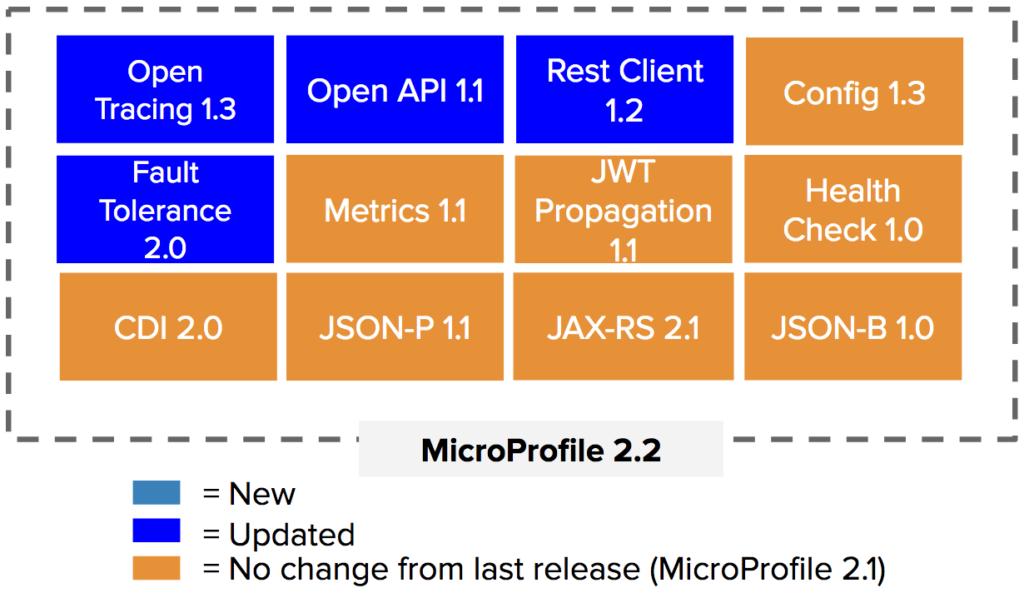 Open Tracing 1.3

Open API 1.1

Rest Client 1.2

Config 1.3

Fault Tolerance 2.0

Metrics 1.1

JWT Propagation 1.1

Health Check 1.0

CDI 2.0

JSON-P 1.1

JAX-RS 2.1

JSON-B 1.0

MicroProfile 2.2

= New
= Updated
= No change from last release (MicroProfile 2.1)